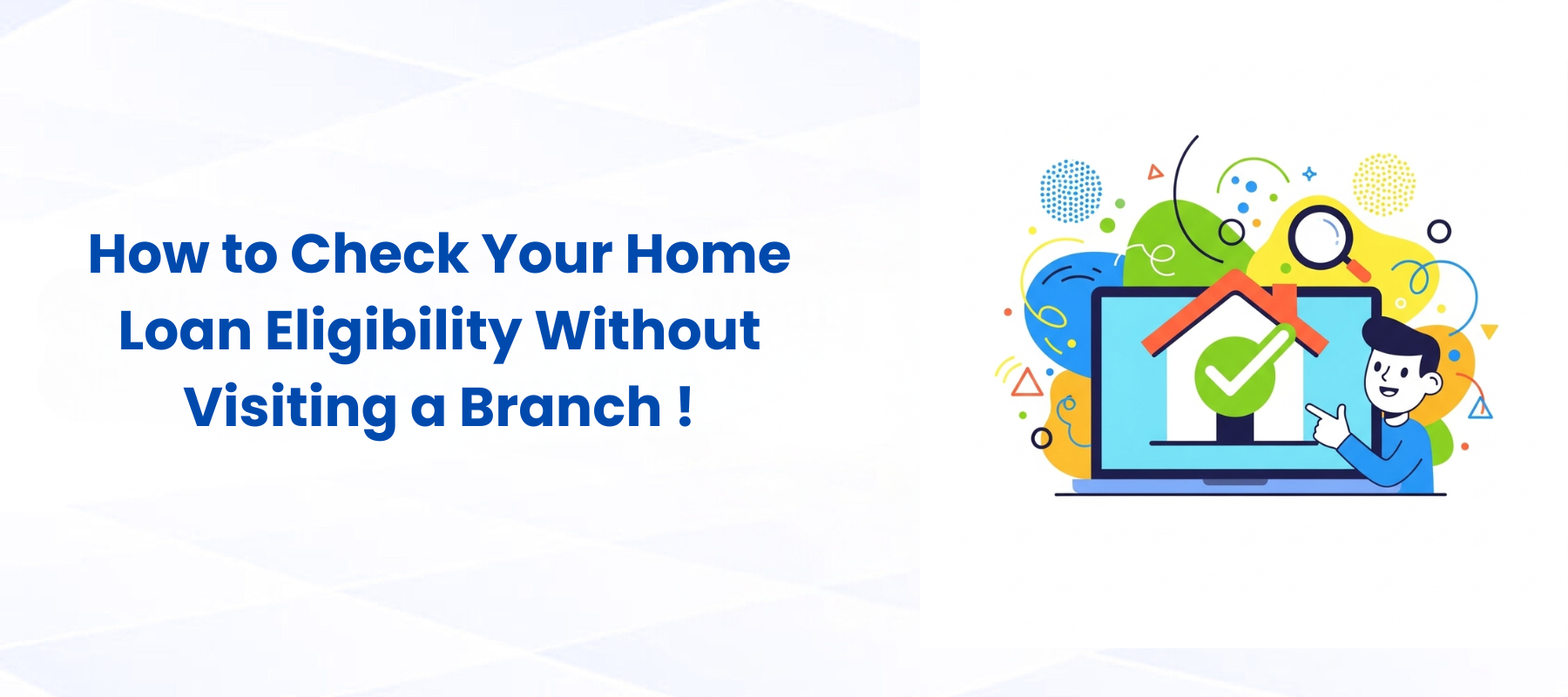 How to Check Your Home Loan Eligibility Without Visiting a Branch !